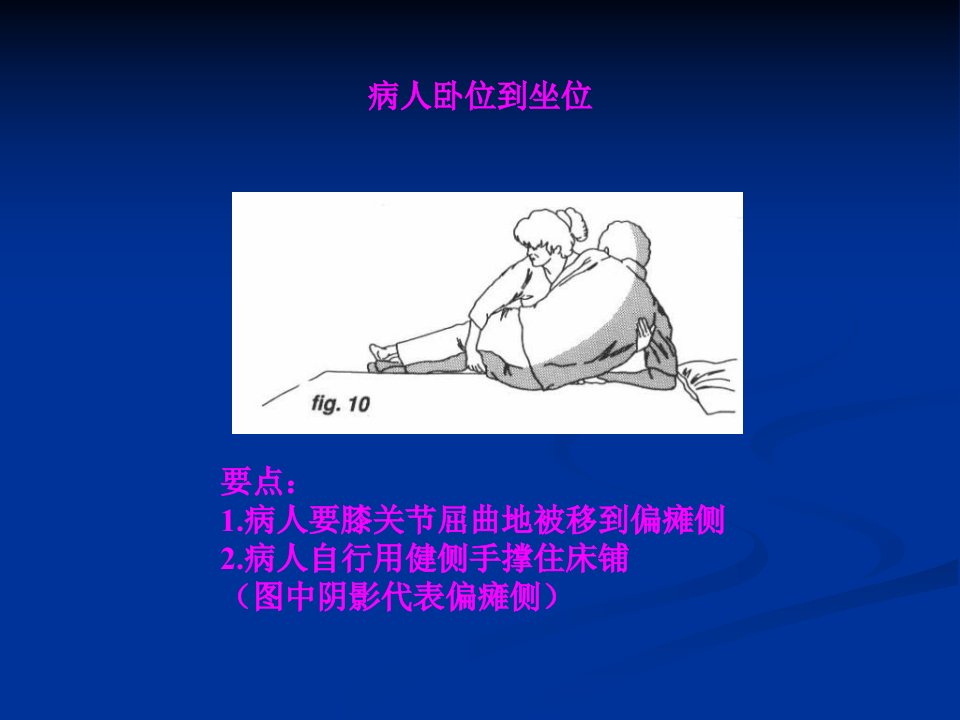 病人卧位到坐位

fig. 10

要点：
1.病人要膝关节屈曲地被移到偏瘫侧
2.病人自行用健侧手撑住床铺
（图中阴影代表偏瘫侧）